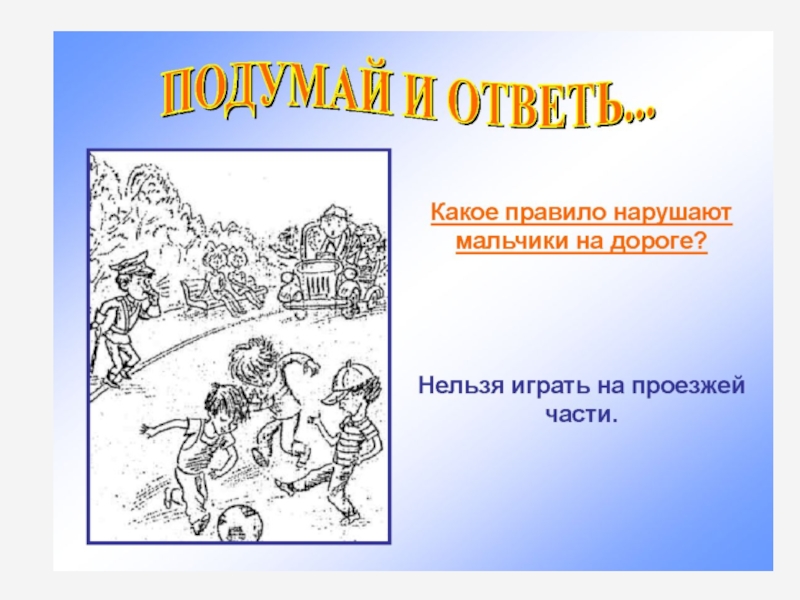 ПОДУМАЙ И ОТВЕТЬ...

Какое правило нарушают мальчики на дороге?

Нельзя играть на проезжей части.